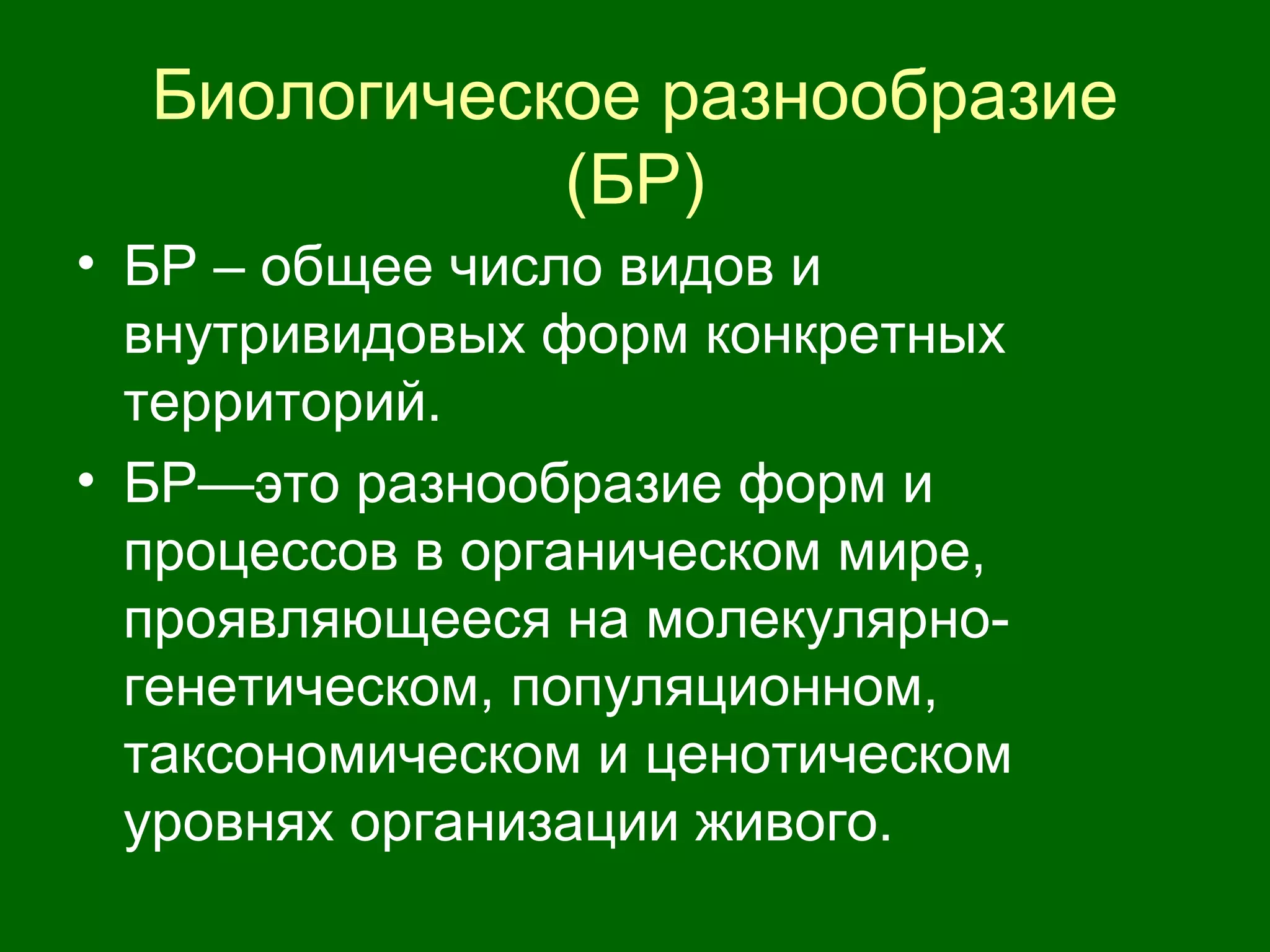 Биологическое разнообразие (БР)

• БР – общее число видов и внутривидовых форм конкретных территорий.

• БР—это разнообразие форм и процессов в органическом мире, проявляющееся на молекулярно-генетическом, популяционном, таксономическом и ценотическом уровнях организации живого.